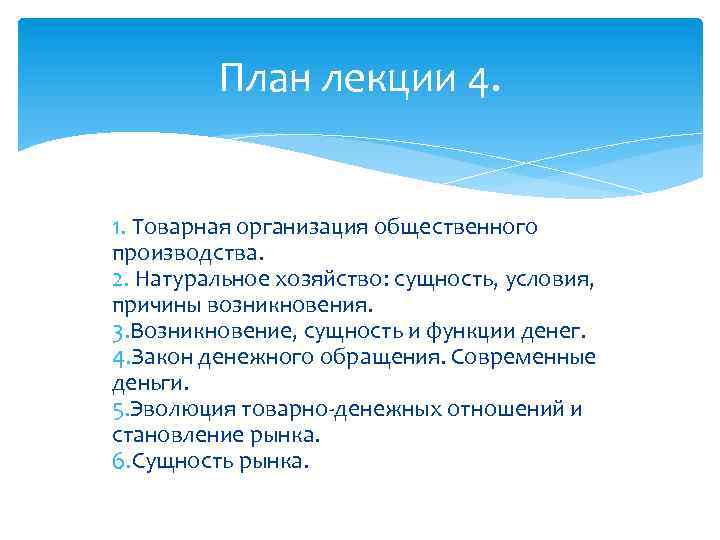 План лекции 4.

1. Товарная организация общественного производства.
2. Натуральное хозяйство: сущность, условия, причины возникновения.
3.Возникновение, сущность и функции денег.
4.Закон денежного обращения. Современные деньги.
5.Эволюция товарно-денежных отношений и становление рынка.
6.Сущность рынка.